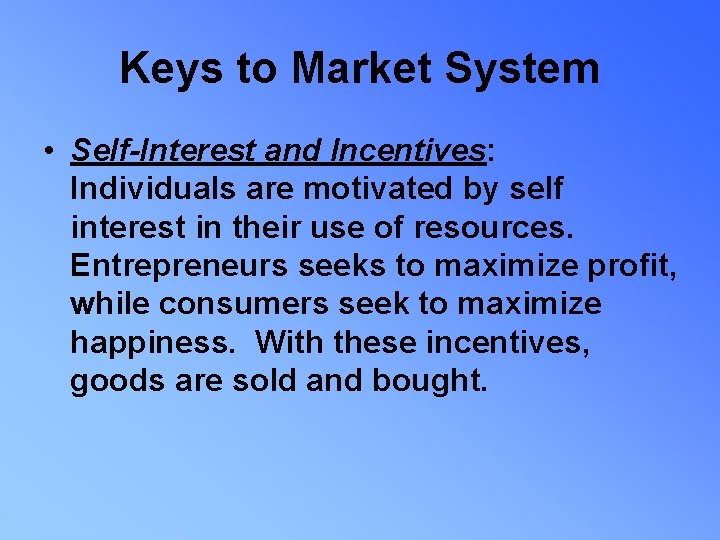 Keys to Market System

• Self-Interest and Incentives: Individuals are motivated by self interest in their use of resources. Entrepreneurs seeks to maximize profit, while consumers seek to maximize happiness. With these incentives, goods are sold and bought.